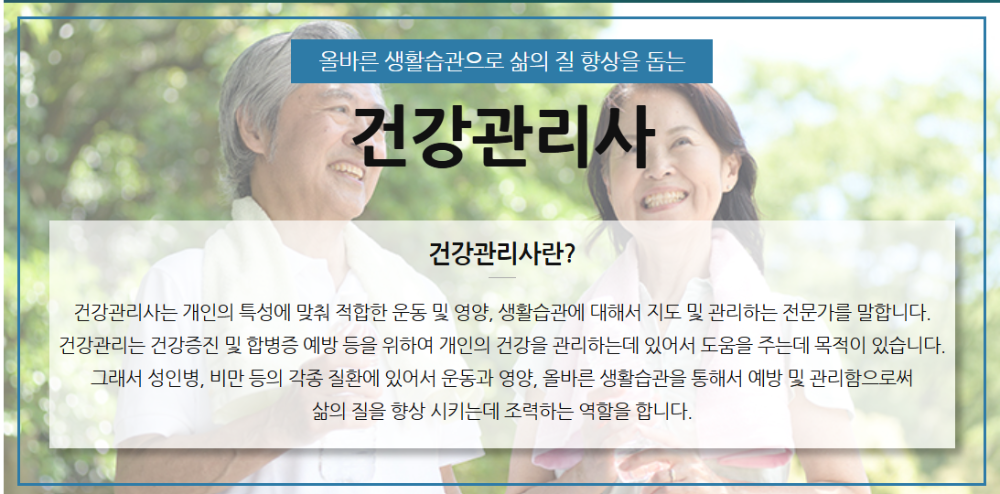 올바른 생활습관으로 삶의 질 향상을 돕는

건강관리사

건강관리사란?

건강관리사는 개인의 특성에 맞춰 적합한 운동 및 영양, 생활습관에 대해서 지도 및 관리하는 전문가를 말합니다. 건강관리는 건강증진 및 합병증 예방 등을 위하여 개인의 건강을 관리하는데 있어서 도움을 주는데 목적이 있습니다. 그래서 성인병, 비만 등의 각종 질환에 있어서 운동과 영양, 올바른 생활습관을 통해서 예방 및 관리함으로써 삶의 질을 향상 시키는데 조력하는 역할을 합니다.